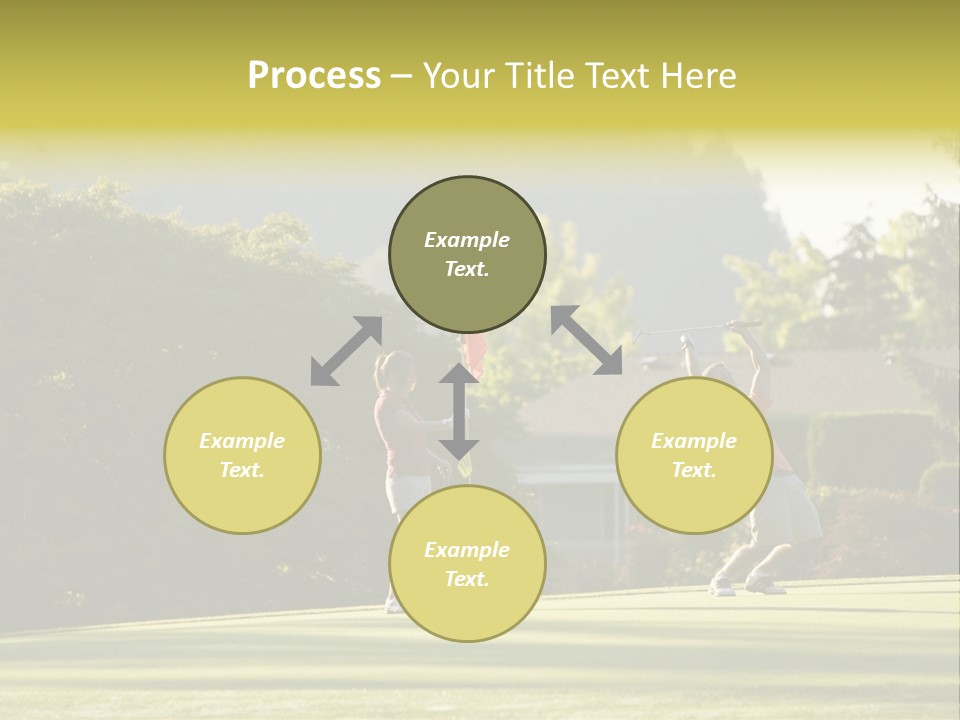 Process – Your Title Text Here

Example Text.

Example Text.

Example Text.

Example Text.